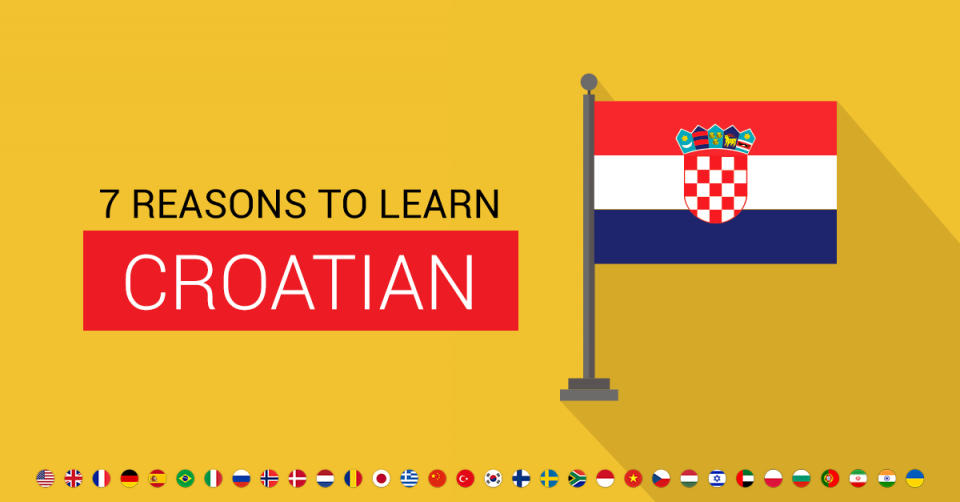 7 REASONS TO LEARN
CROATIAN